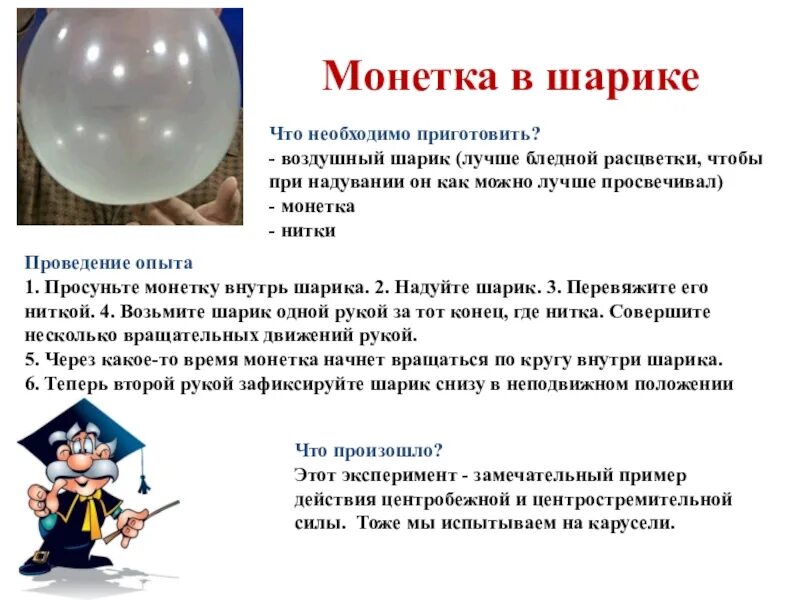 Монетка в шарике

Что необходимо приготовить?
- воздушный шарик (лучше бледной расцветки, чтобы при надувании он как можно лучше просвечивал)
- монетка
- нитки

Проведение опыта
1. Просуньте монетку внутрь шарика. 2. Надуйте шарик. 3. Перевяжите его ниткой. 4. Возьмите шарик одной рукой за тот конец, где нитка. Совершите несколько вращательных движений рукой.
5. Через какое-то время монетка начнет вращаться по кругу внутри шарика.
6. Теперь второй рукой зафиксируйте шарик снизу в неподвижном положении

Что произошло?
Этот эксперимент - замечательный пример действия центробежной и центростремительной силы. Тоже мы испытываем на карусели.